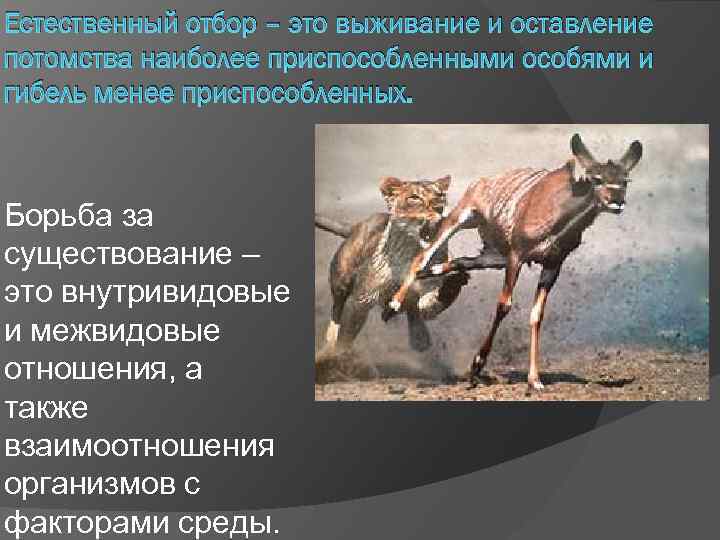 Естественный отбор – это выживание и оставление потомства наиболее приспособленными особями и гибель менее приспособленных.

Борьба за существование – это внутривидовые и межвидовые отношения, а также взаимоотношения организмов с факторами среды.